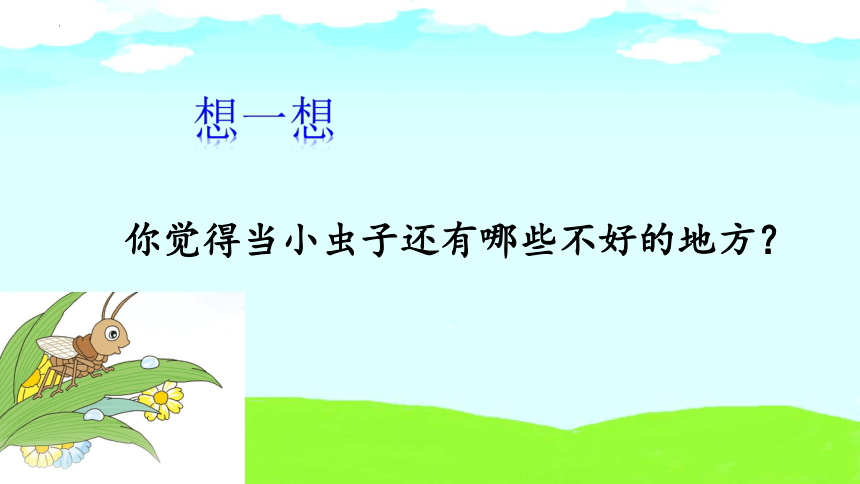 想一想

你觉得当小虫子还有哪些不好的地方？